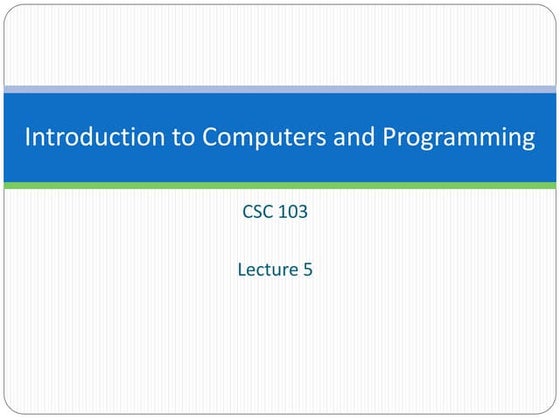 Introduction to Computers and Programming

CSC 103

Lecture 5